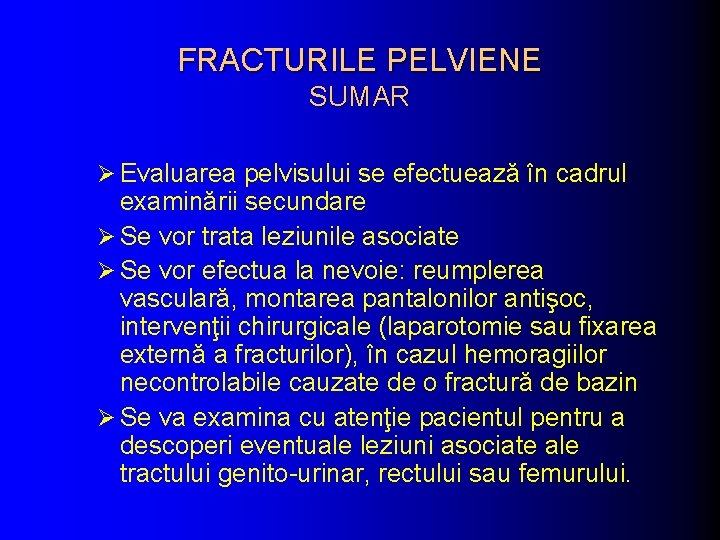 FRACTURILE PELVIENE
SUMAR

➢ Evaluarea pelvisului se efectuează în cadrul examinării secundare
➢ Se vor trata leziunile asociate
➢ Se vor efectua la nevoie: reumplerea vasculară, montarea pantalonilor antişoc, intervenţii chirurgicale (laparotomie sau fixarea externă a fracturilor), în cazul hemoragiilor necontrolabile cauzate de o fractură de bazin
➢ Se va examina cu atenţie pacientul pentru a descoperi eventuale leziuni asociate ale tractului genito-urinar, rectului sau femurului.